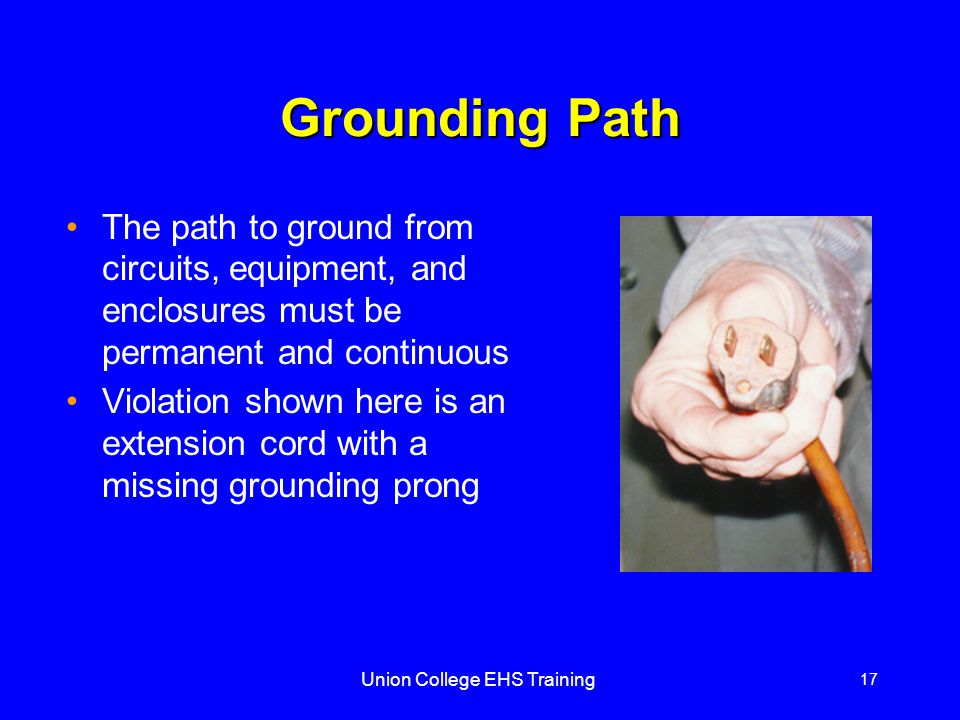 Grounding Path

• The path to ground from circuits, equipment, and enclosures must be permanent and continuous
• Violation shown here is an extension cord with a missing grounding prong

Union College EHS Training

17